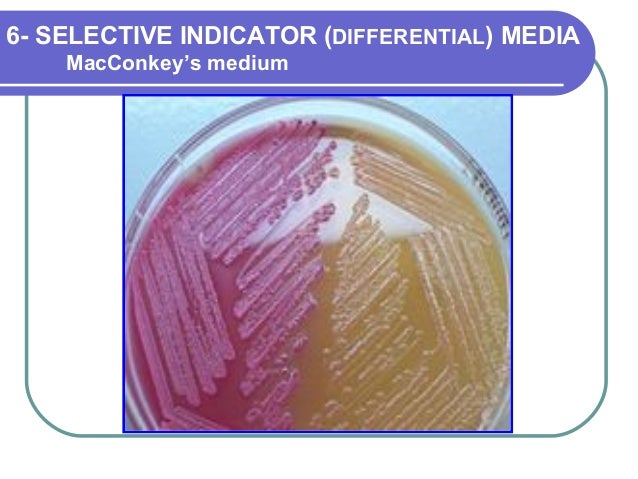 6- SELECTIVE INDICATOR (DIFFERENTIAL) MEDIA
MacConkey's medium